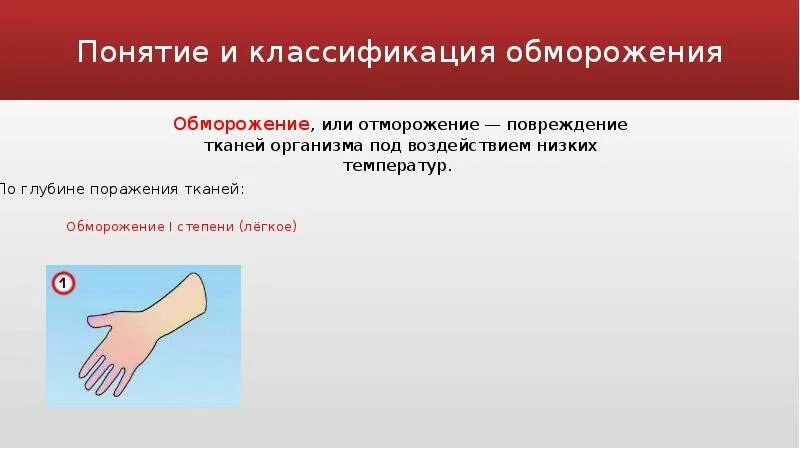 Понятие и классификация обморожения

Обморожение, или отморожение — повреждение тканей организма под воздействием низких температур.

По глубине поражения тканей:

Обморожение I степени (лёгкое)

1